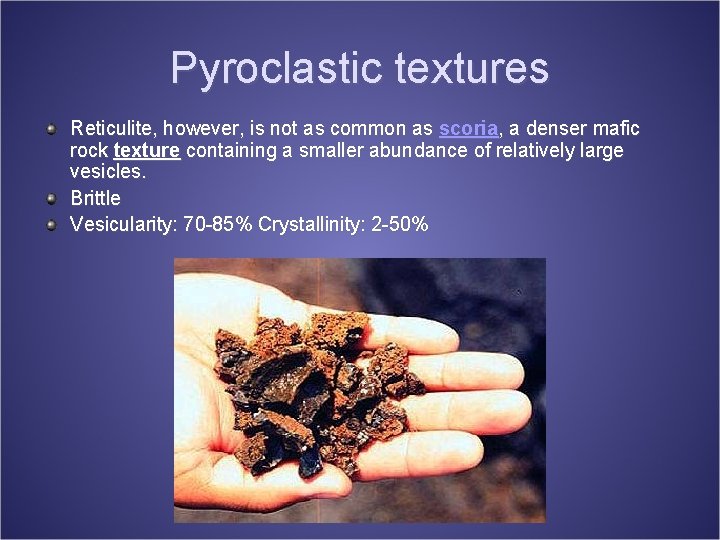 Pyroclastic textures

Reticulite, however, is not as common as scoria, a denser mafic rock texture containing a smaller abundance of relatively large vesicles.

Brittle

Vesicularity: 70-85% Crystallinity: 2-50%